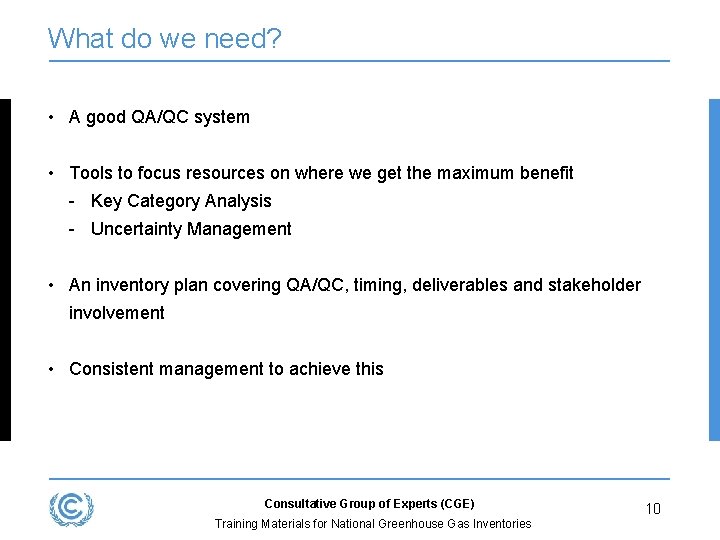 What do we need?

• A good QA/QC system

• Tools to focus resources on where we get the maximum benefit
- Key Category Analysis
- Uncertainty Management

• An inventory plan covering QA/QC, timing, deliverables and stakeholder involvement

• Consistent management to achieve this

Consultative Group of Experts (CGE)
Training Materials for National Greenhouse Gas Inventories

10